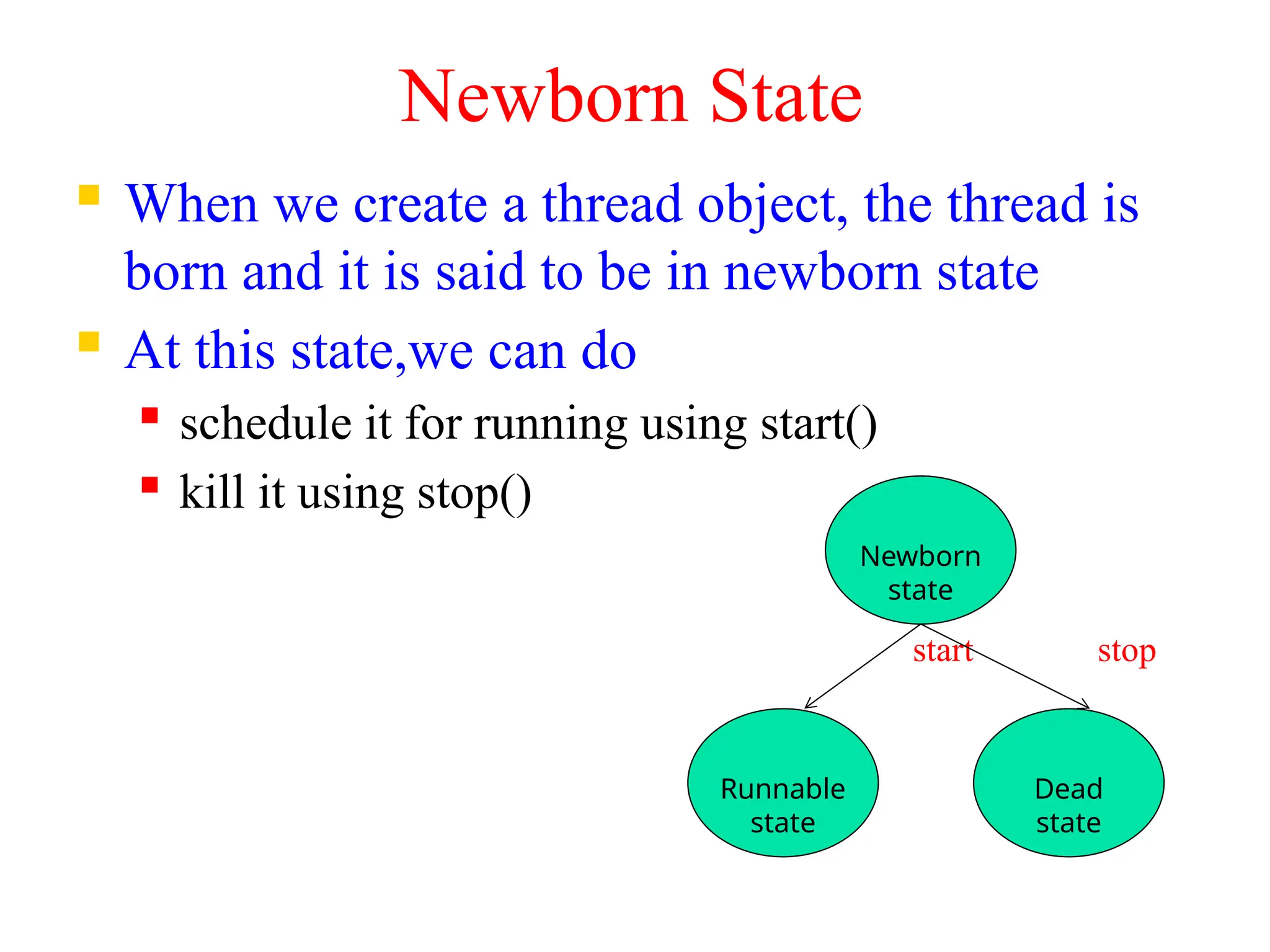 Newborn State

When we create a thread object, the thread is born and it is said to be in newborn state

At this state,we can do

schedule it for running using start()

kill it using stop()

Newborn state

start

stop

Runnable state

Dead state